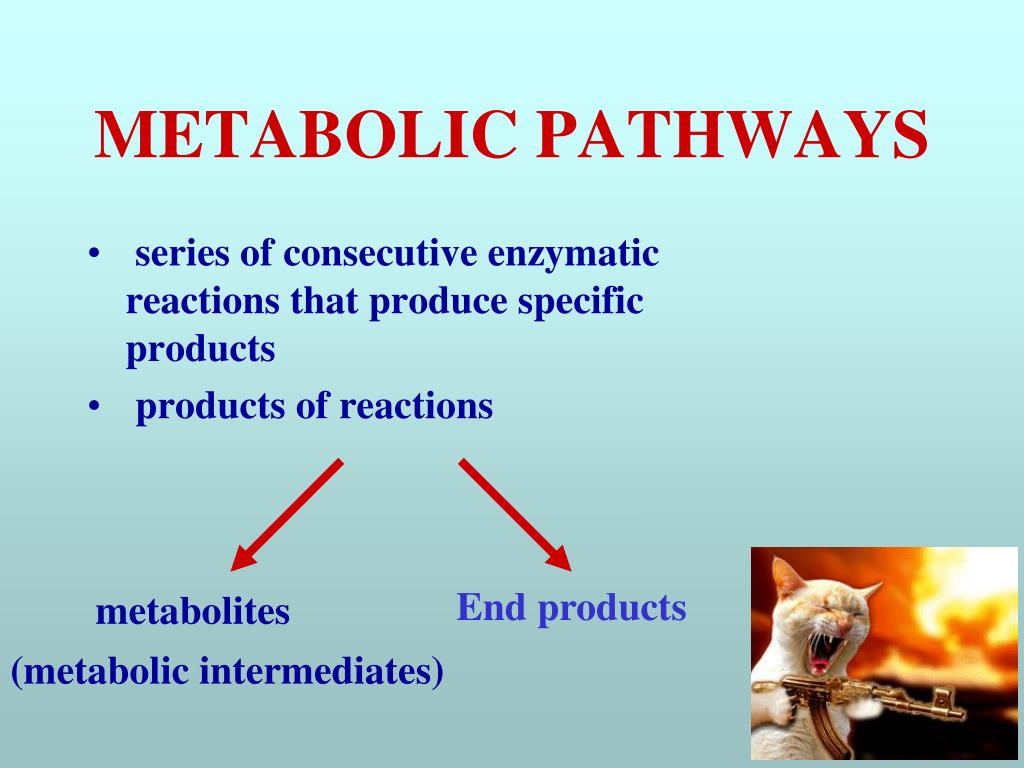 METABOLIC PATHWAYS

• series of consecutive enzymatic reactions that produce specific products
• products of reactions

metabolites
(metabolic intermediates)

End products